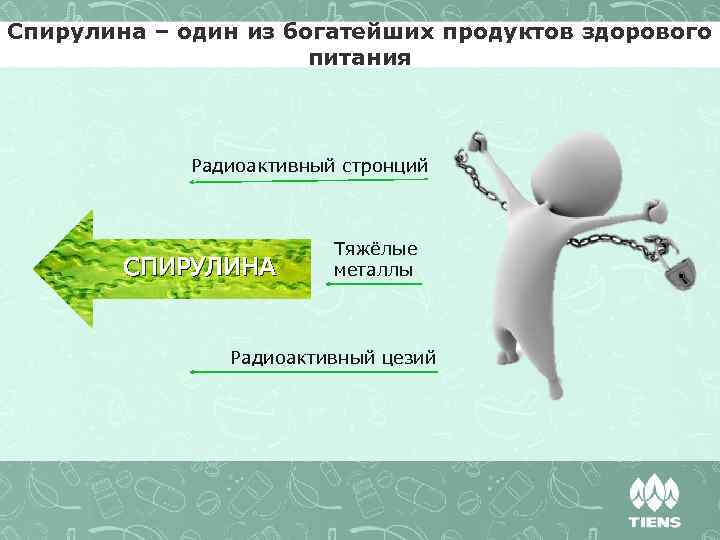 Спирулина – один из богатейших продуктов здорового питания

Радиоактивный стронций

СПИРУЛИНА

Тяжёлые металлы

Радиоактивный цезий

TIENS